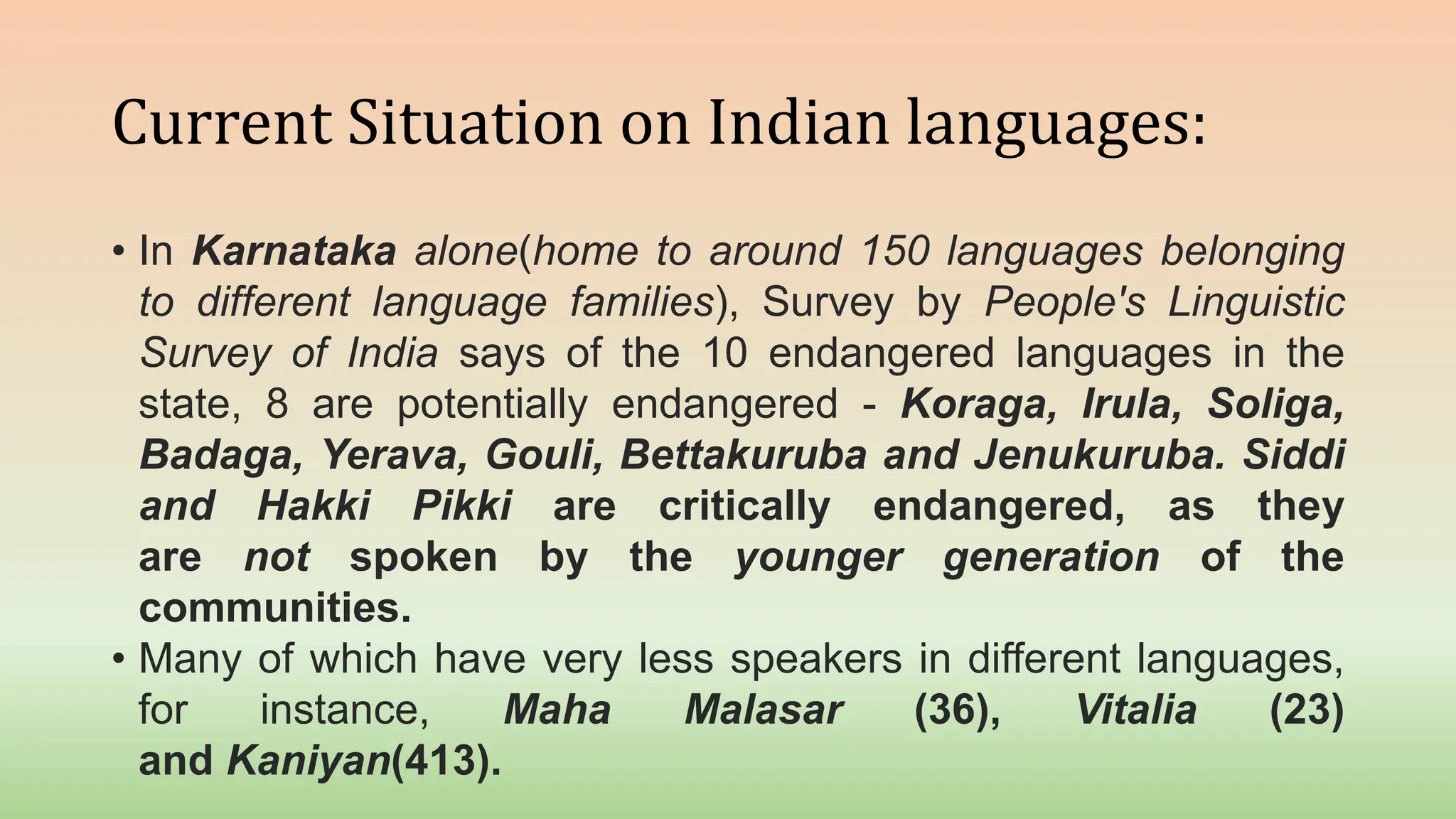 Current Situation on Indian languages:

• In Karnataka alone(home to around 150 languages belonging to different language families), Survey by People's Linguistic Survey of India says of the 10 endangered languages in the state, 8 are potentially endangered - Koraga, Irula, Soliga, Badaga, Yerava, Gouli, Bettakuruba and Jenukuruba. Siddi and Hakki Pikki are critically endangered, as they are not spoken by the younger generation of the communities.

• Many of which have very less speakers in different languages, for instance, Maha Malasar (36), Vitalia (23) and Kaniyan(413).